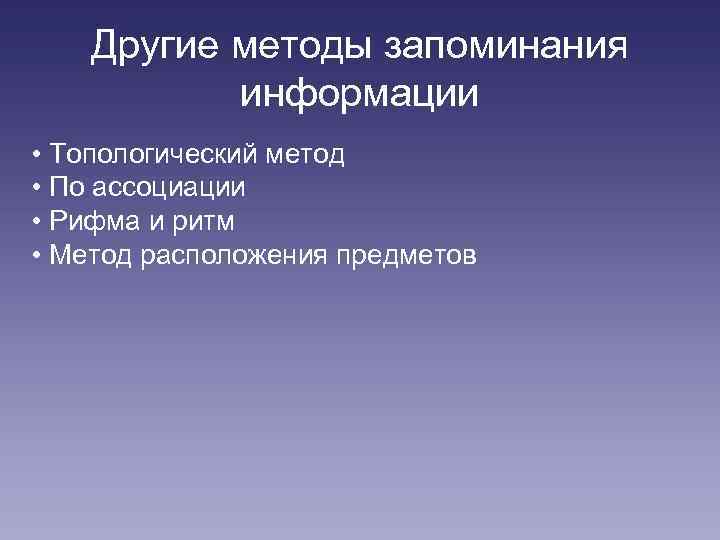 Другие методы запоминания информации

• Топологический метод
• По ассоциации
• Рифма и ритм
• Метод расположения предметов